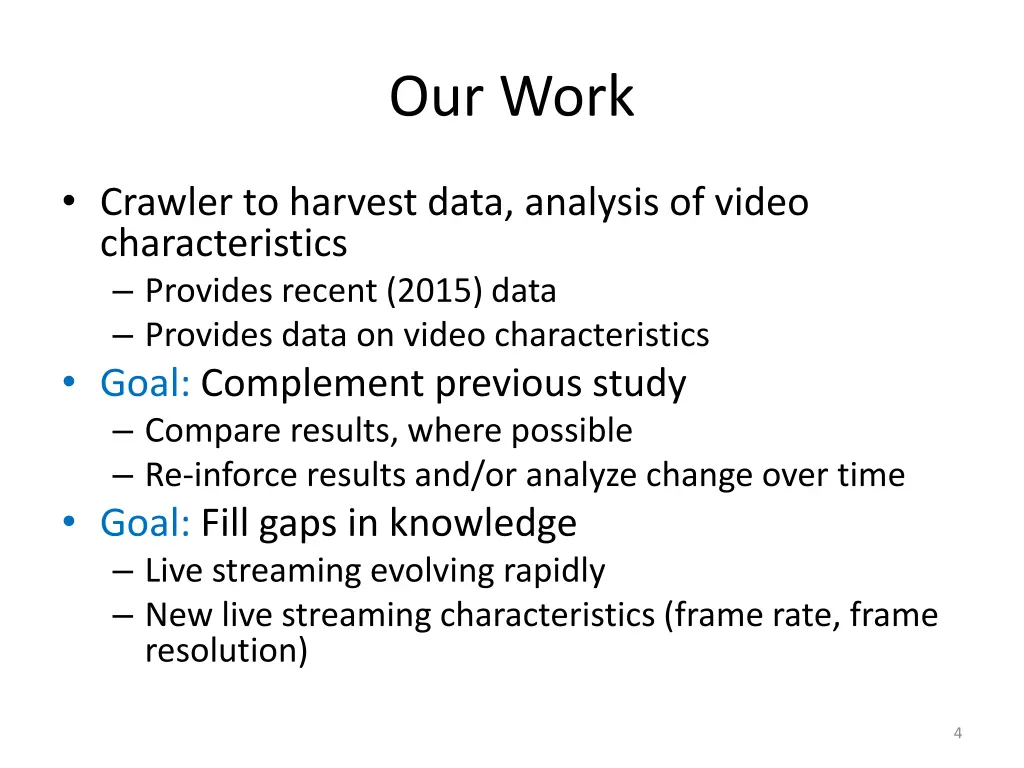 Our Work

• Crawler to harvest data, analysis of video characteristics
– Provides recent (2015) data
– Provides data on video characteristics
• Goal: Complement previous study
– Compare results, where possible
– Re-inforce results and/or analyze change over time
• Goal: Fill gaps in knowledge
– Live streaming evolving rapidly
– New live streaming characteristics (frame rate, frame resolution)

4